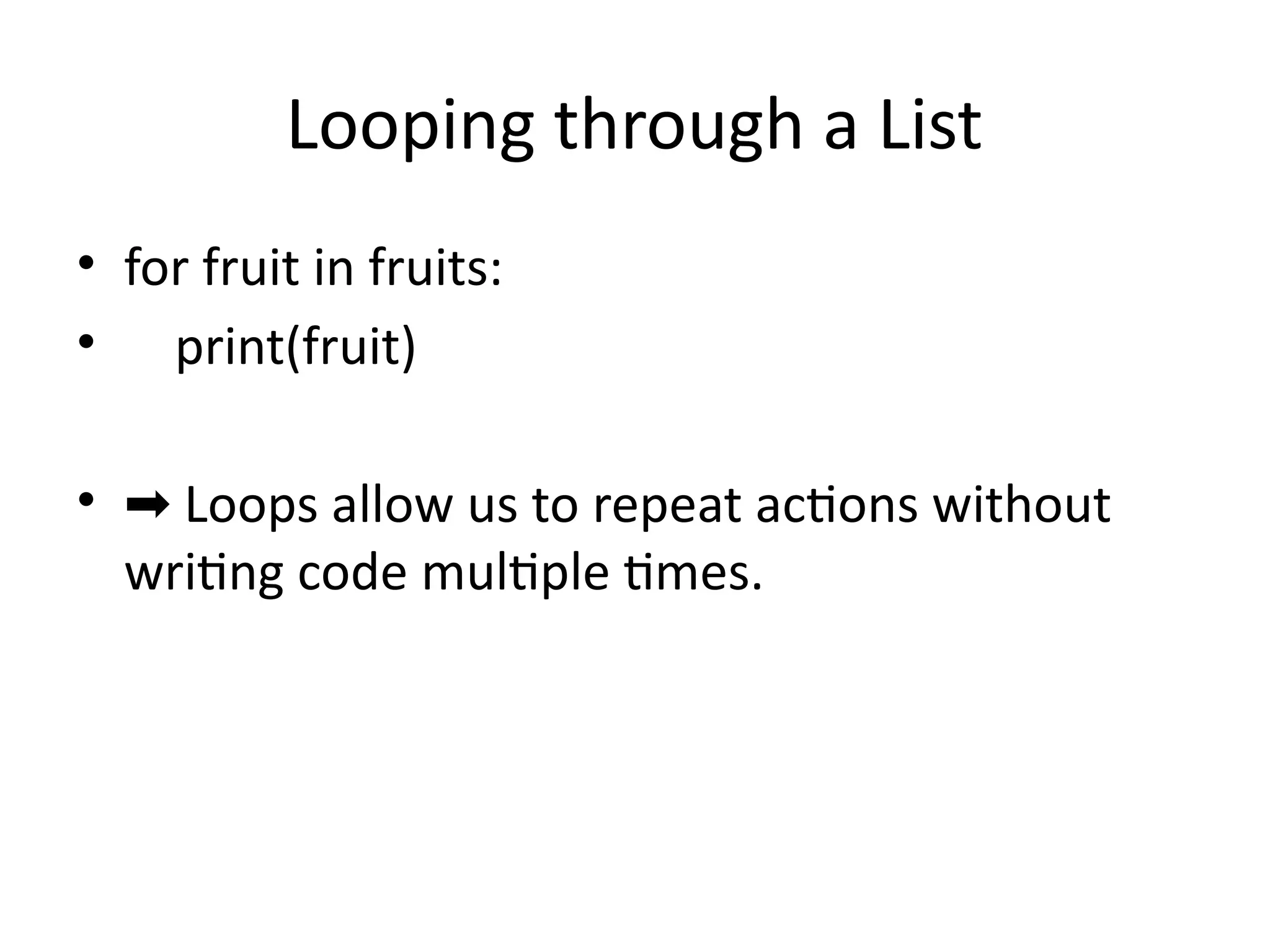 Looping through a List

• for fruit in fruits:
•     print(fruit)

• ➡ Loops allow us to repeat actions without writing code multiple times.